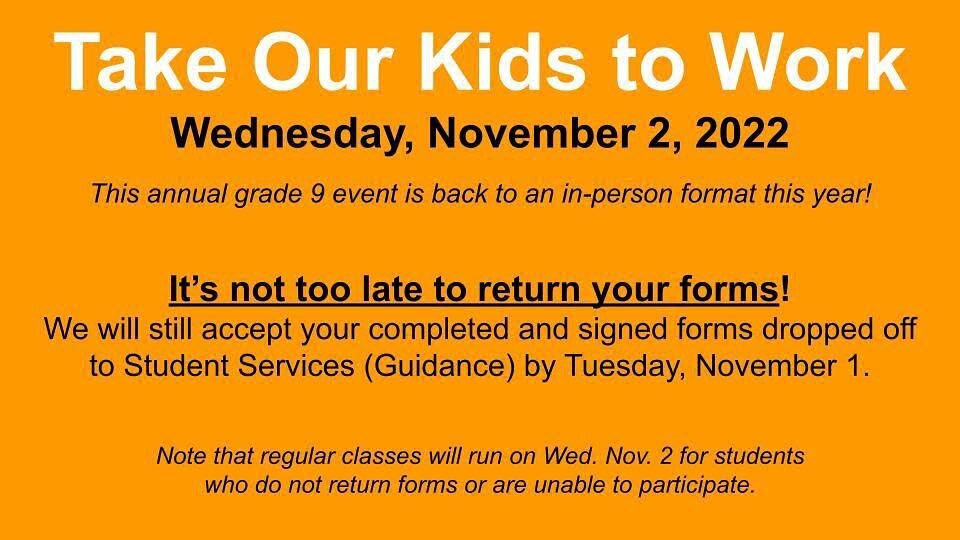 Take Our Kids to Work

Wednesday, November 2, 2022

This annual grade 9 event is back to an in-person format this year!

It's not too late to return your forms!
We will still accept your completed and signed forms dropped off to Student Services (Guidance) by Tuesday, November 1.

Note that regular classes will run on Wed. Nov. 2 for students who do not return forms or are unable to participate.